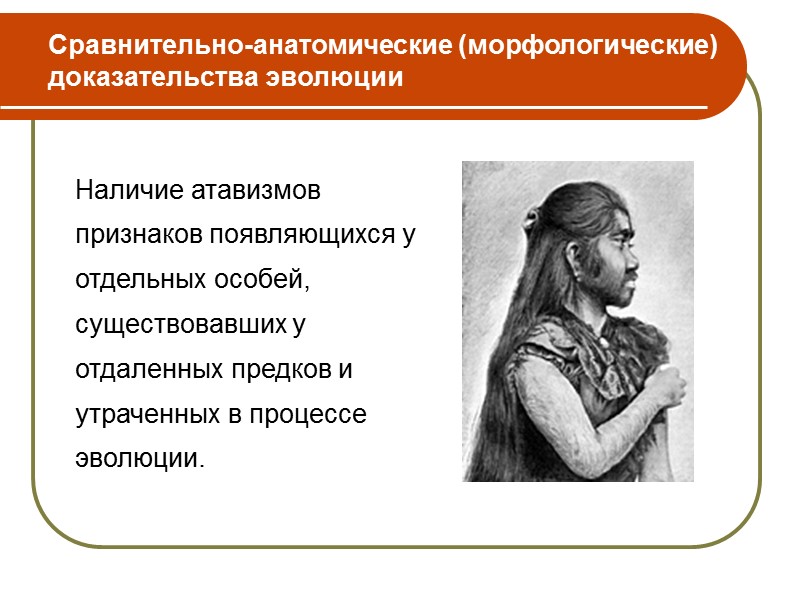 Сравнительно-анатомические (морфологические) доказательства эволюции

Наличие атавизмов признаков появляющихся у отдельных особей, существовавших у отдаленных предков и утраченных в процессе эволюции.